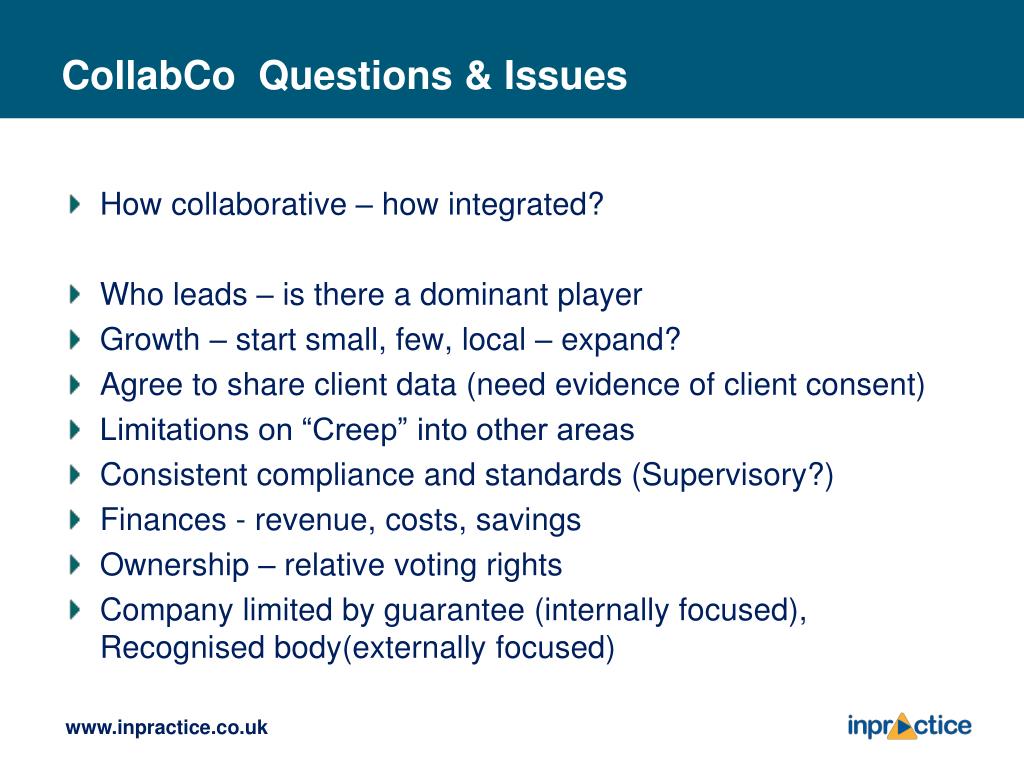 CollabCo Questions & Issues

How collaborative – how integrated?

Who leads – is there a dominant player
Growth – start small, few, local – expand?
Agree to share client data (need evidence of client consent)
Limitations on “Creep” into other areas
Consistent compliance and standards (Supervisory?)
Finances - revenue, costs, savings
Ownership – relative voting rights
Company limited by guarantee (internally focused), Recognised body(externally focused)

www.inpractice.co.uk

inpractice